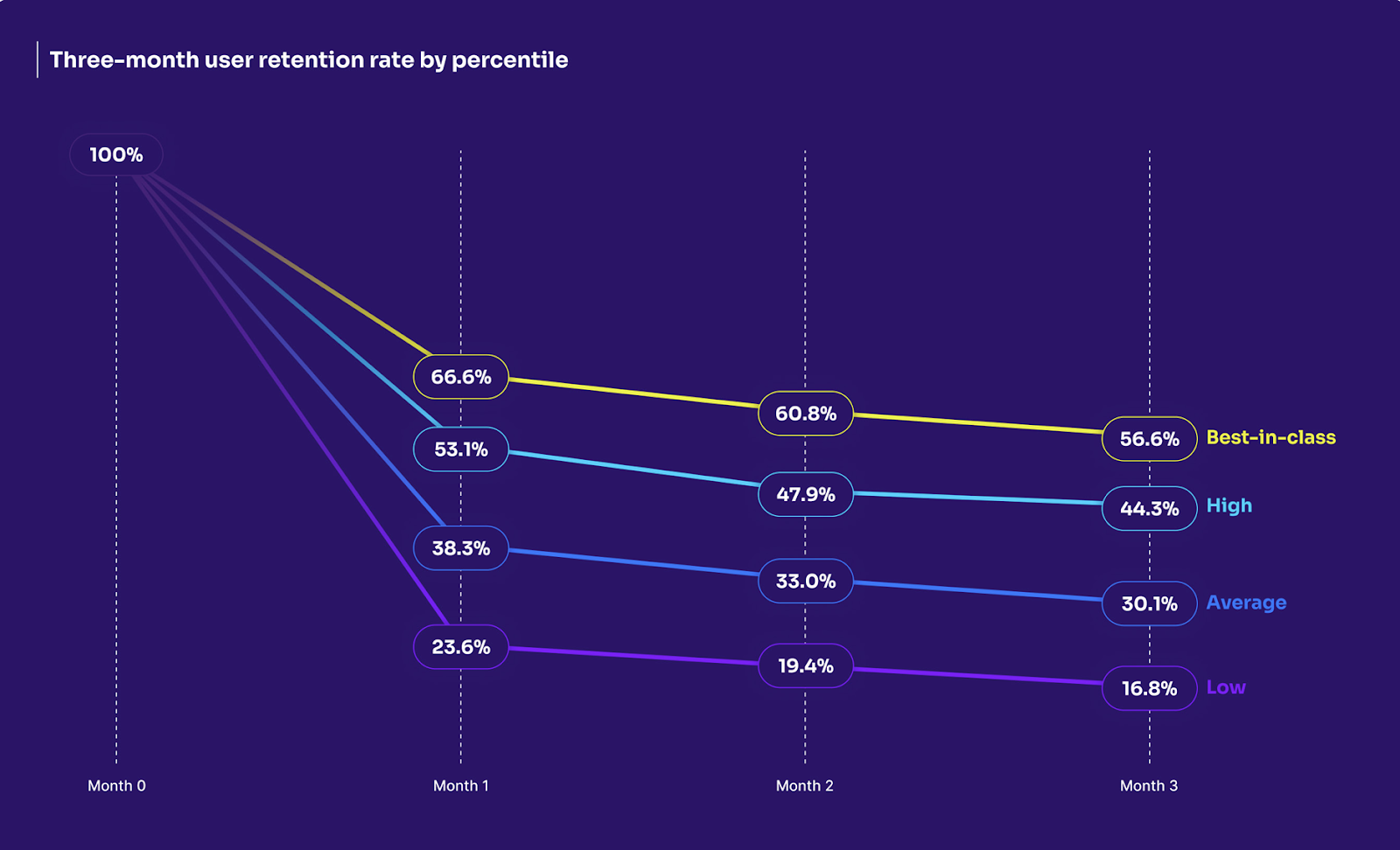 Three-month user retention rate by percentile

100%

66.6%
60.8%
56.6%
Best-in-class

53.1%
47.9%
44.3%
High

38.3%
33.0%
30.1%
Average

23.6%
19.4%
16.8%
Low

Month 0
Month 1
Month 2
Month 3